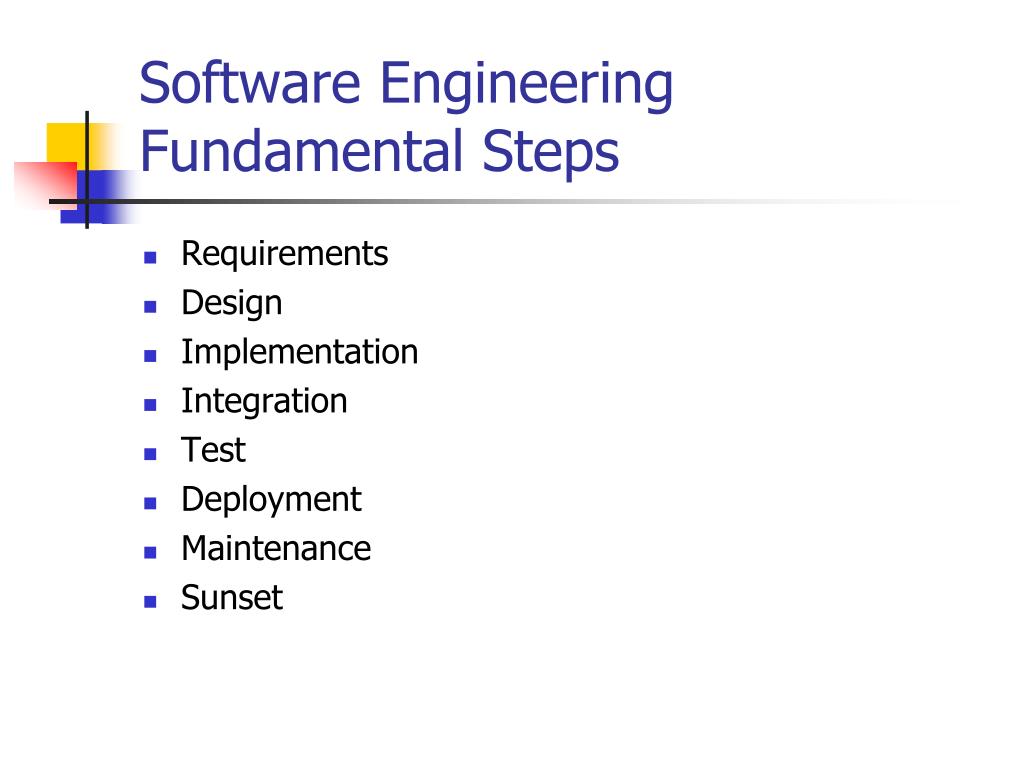 Software Engineering Fundamental Steps

- Requirements
- Design
- Implementation
- Integration
- Test
- Deployment
- Maintenance
- Sunset